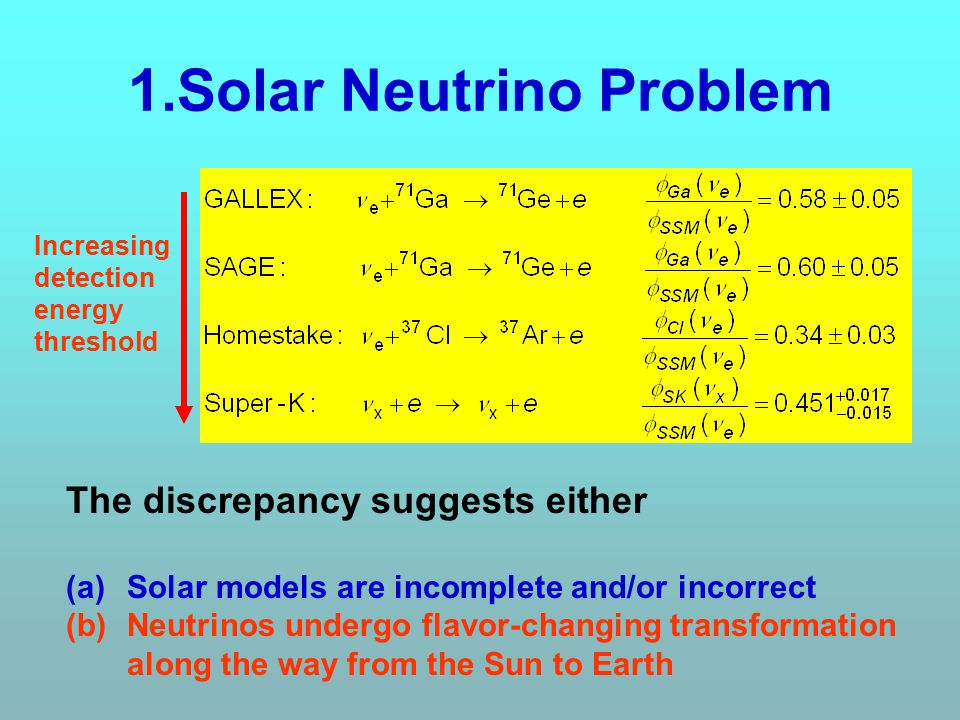 1.Solar Neutrino Problem

Increasing detection energy threshold

GALLEX: $\nu_e + {}^{71}Ga \rightarrow {}^{71}Ge + e$ $\frac{\phi_{Ga}(\nu_e)}{\phi_{SSM}(\nu_e)} = 0.58 \pm 0.05$

SAGE: $\nu_e + {}^{71}Ga \rightarrow {}^{71}Ge + e$ $\frac{\phi_{Ga}(\nu_e)}{\phi_{SSM}(\nu_e)} = 0.60 \pm 0.05$

Homestake: $\nu_e + {}^{37}Cl \rightarrow {}^{37}Ar + e$ $\frac{\phi_{Cl}(\nu_e)}{\phi_{SSM}(\nu_e)} = 0.34 \pm 0.03$

Super-K: $\nu_x + e \rightarrow \nu_x + e$ $\frac{\phi_{SK}(\nu_x)}{\phi_{SSM}(\nu_e)} = 0.451^{+0.017}_{-0.015}$

The discrepancy suggests either

(a) Solar models are incomplete and/or incorrect
(b) Neutrinos undergo flavor-changing transformation along the way from the Sun to Earth